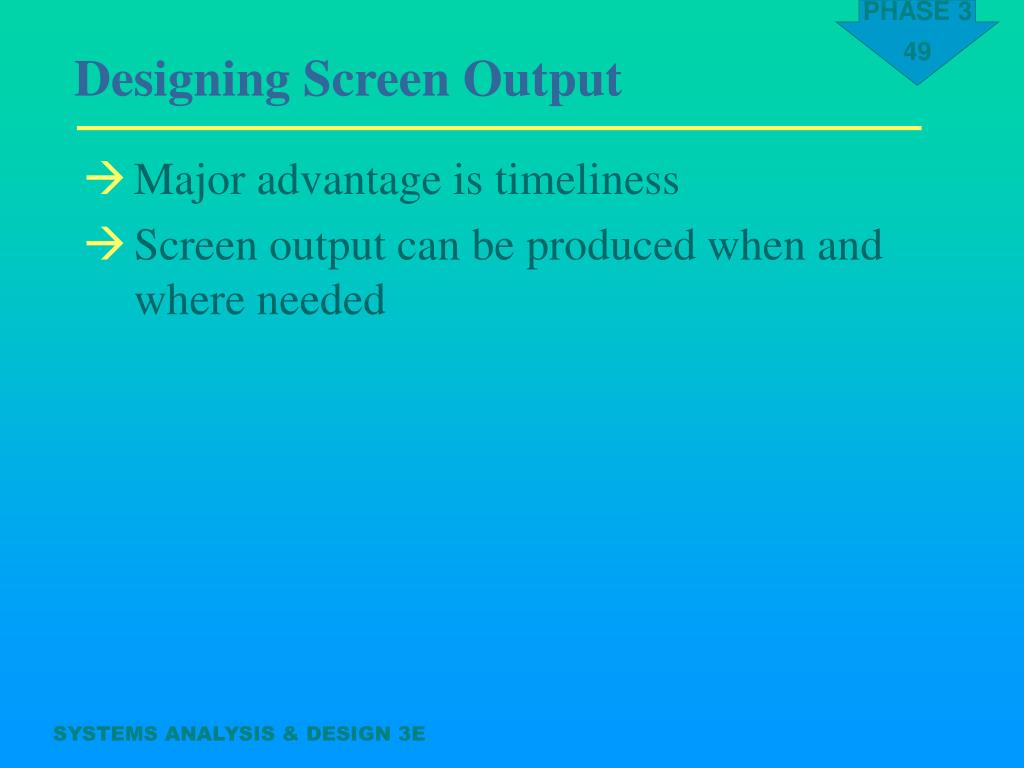 PHASE 3
49

Designing Screen Output

→ Major advantage is timeliness

→ Screen output can be produced when and where needed

SYSTEMS ANALYSIS & DESIGN 3E